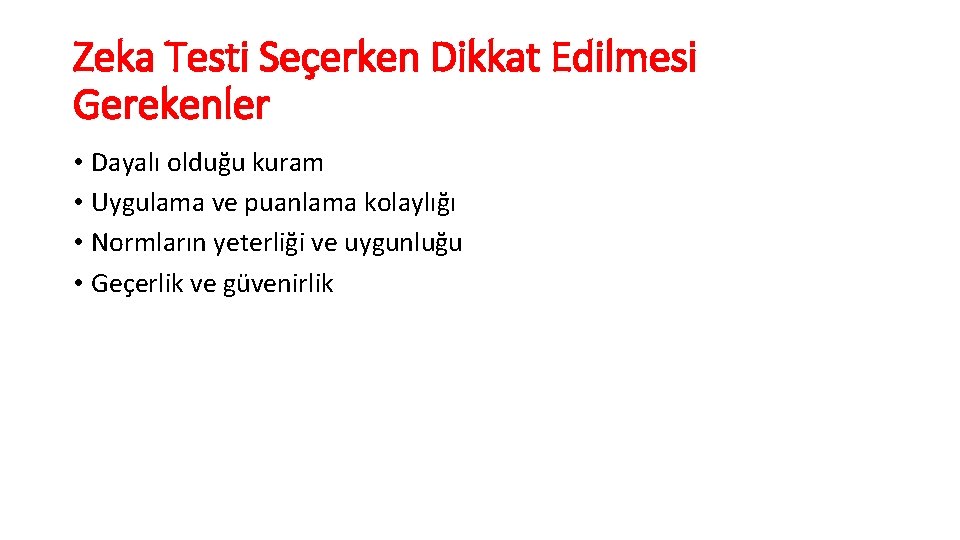 Zeka Testi Seçerken Dikkat Edilmesi Gerekenler

• Dayalı olduğu kuram
• Uygulama ve puanlama kolaylığı
• Normların yeterliği ve uygunluğu
• Geçerlik ve güvenirlik